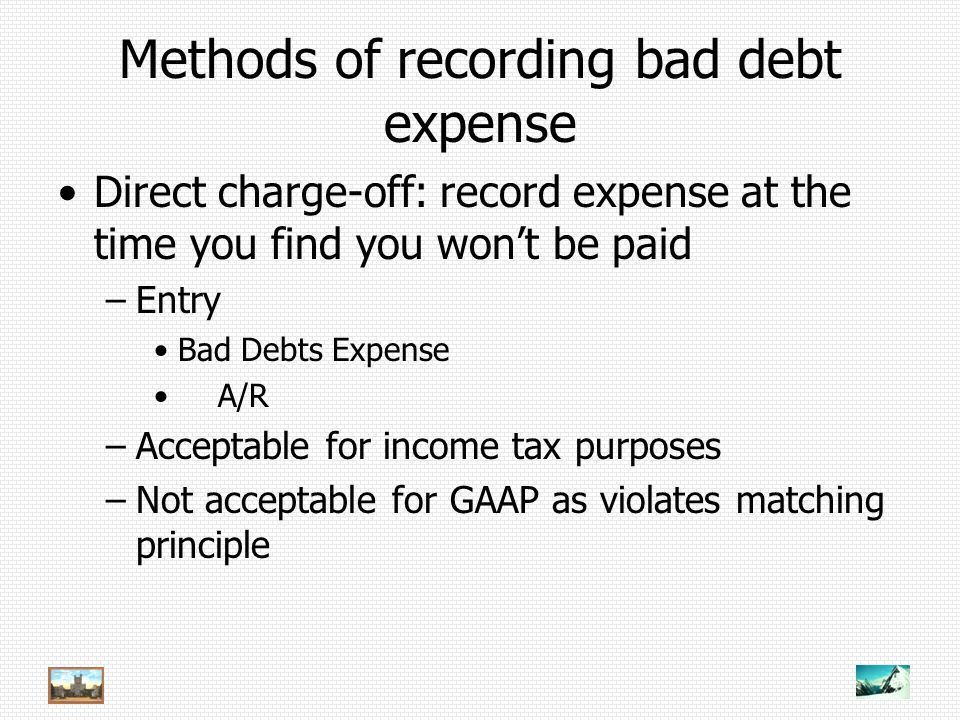 Methods of recording bad debt expense

• Direct charge-off: record expense at the time you find you won’t be paid
– Entry
• Bad Debts Expense
• A/R
– Acceptable for income tax purposes
– Not acceptable for GAAP as violates matching principle